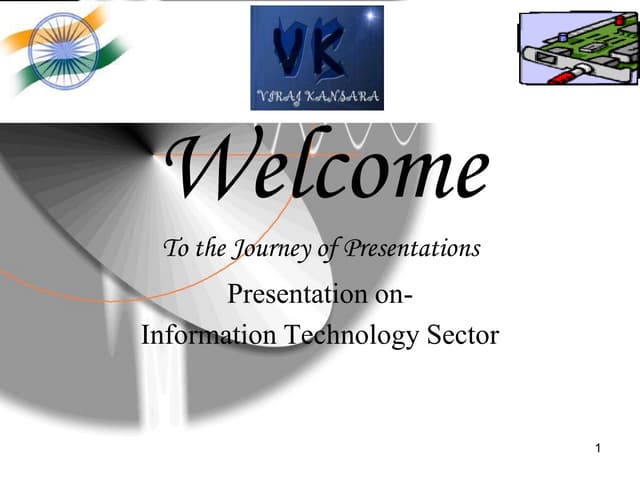 VK
VIRAJ KANSARA

Welcome

To the Journey of Presentations

Presentation on-
Information Technology Sector

1